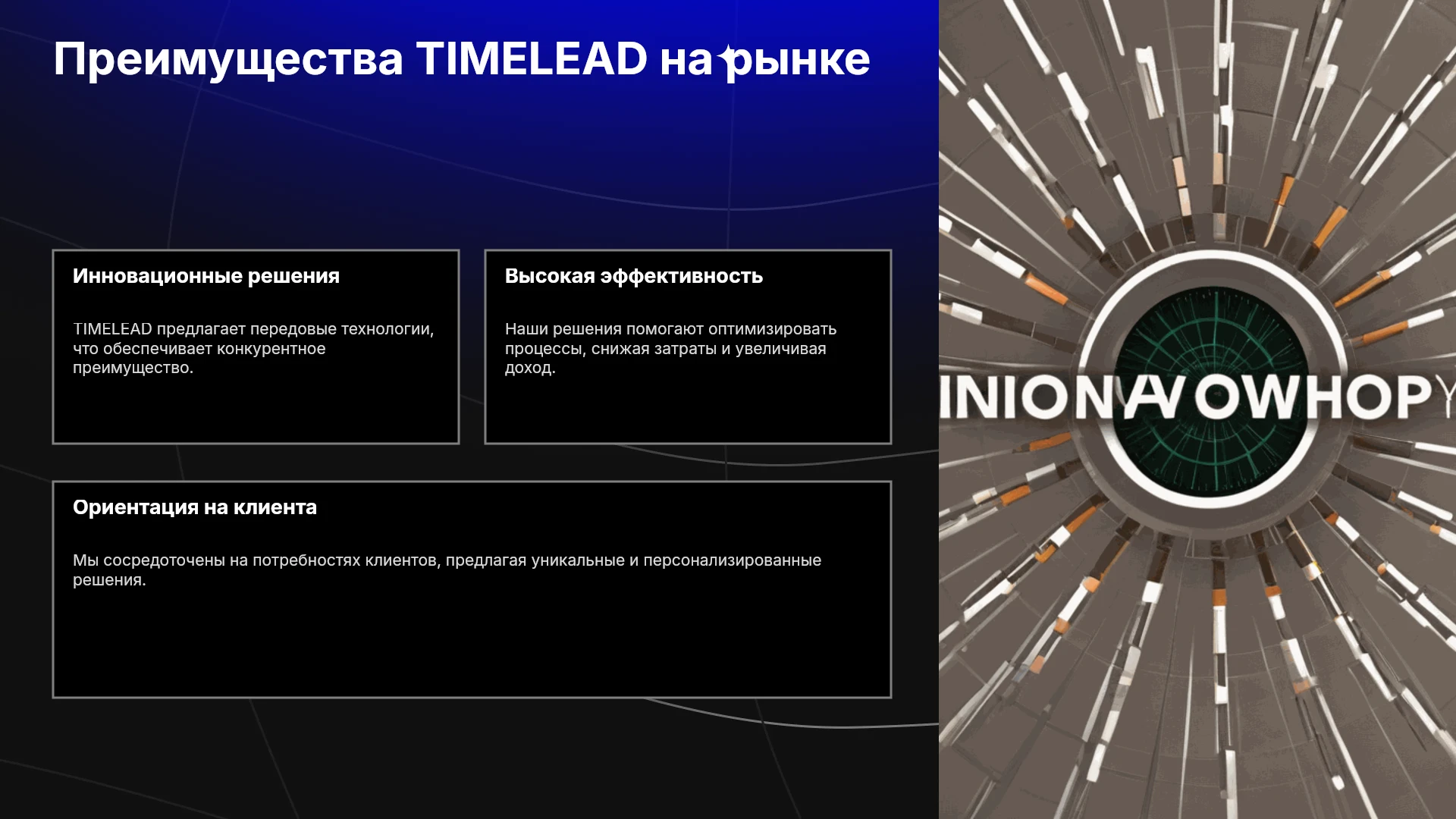 Преимущества TIMELEAD на рынке

Инновационные решения

TIMELEAD предлагает передовые технологии, что обеспечивает конкурентное преимущество.

Высокая эффективность

Наши решения помогают оптимизировать процессы, снижая затраты и увеличивая доход.

Ориентация на клиента

Мы сосредоточены на потребностях клиентов, предлагая уникальные и персонализированные решения.

INIONAVOWHOPY